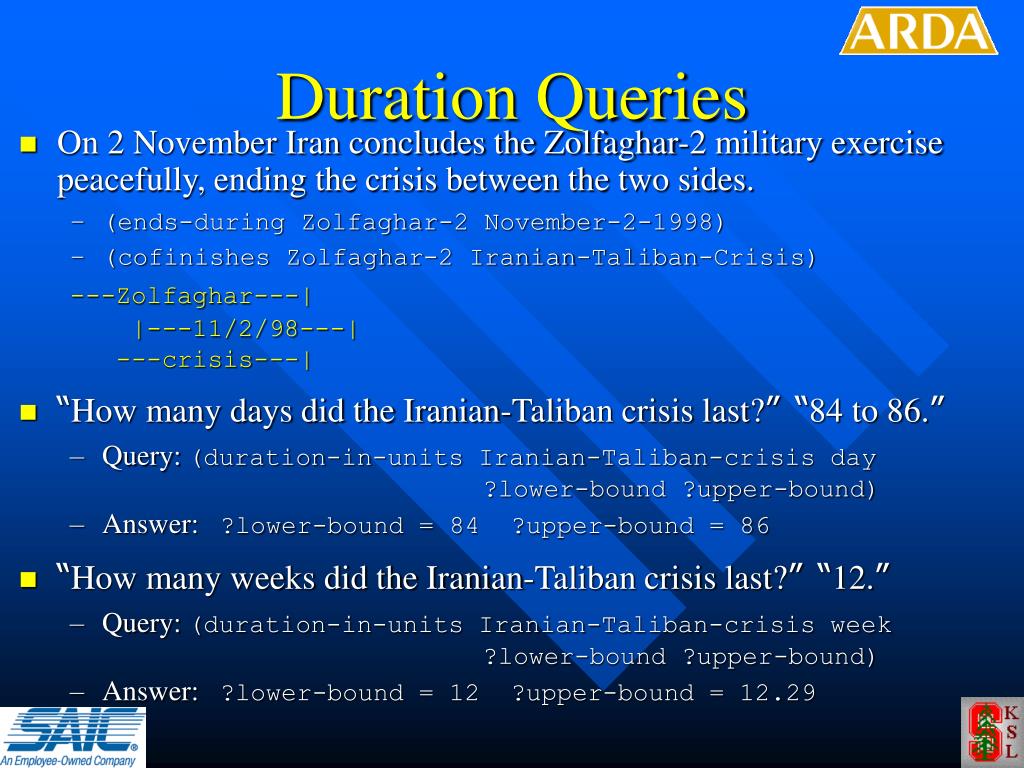 ARDA

Duration Queries

On 2 November Iran concludes the Zolfaghar-2 military exercise peacefully, ending the crisis between the two sides.

– (ends-during Zolfaghar-2 November-2-1998)

– (cofinishes Zolfaghar-2 Iranian-Taliban-Crisis)

---Zolfaghar---|
|---11/2/98---|
---crisis---|

“How many days did the Iranian-Taliban crisis last?” “84 to 86.”

– Query: (duration-in-units Iranian-Taliban-crisis day ?lower-bound ?upper-bound)

– Answer: ?lower-bound = 84 ?upper-bound = 86

“How many weeks did the Iranian-Taliban crisis last?” “12.”

– Query: (duration-in-units Iranian-Taliban-crisis week ?lower-bound ?upper-bound)

– Answer: ?lower-bound = 12 ?upper-bound = 12.29

SAIC
An Employee-Owned Company

K
S
L